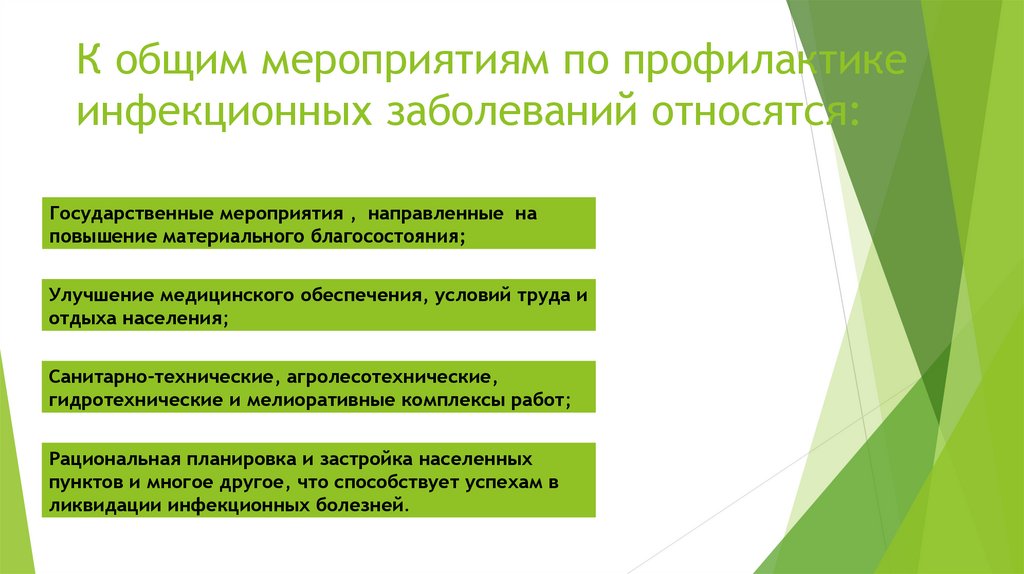 К общим мероприятиям по профилактике инфекционных заболеваний относятся:

Государственные мероприятия , направленные на повышение материального благосостояния;

Улучшение медицинского обеспечения, условий труда и отдыха населения;

Санитарно-технические, агролесотехнические, гидротехнические и мелиоративные комплексы работ;

Рациональная планировка и застройка населенных пунктов и многое другое, что способствует успехам в ликвидации инфекционных болезней.